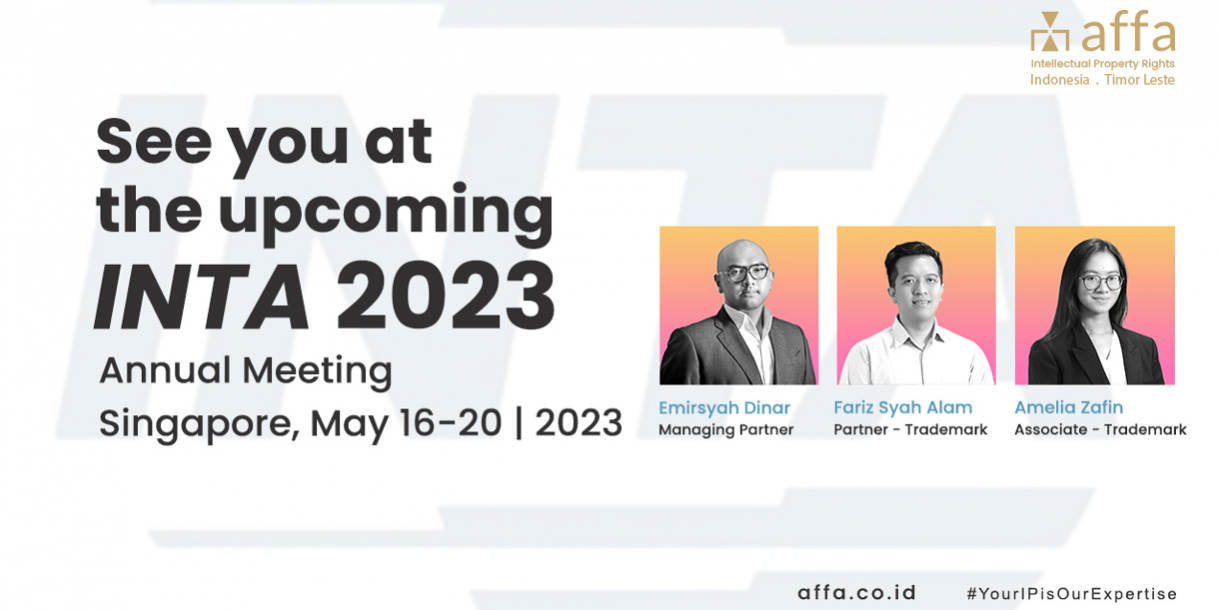 affa
Intellectual Property Rights
Indonesia . Timor Leste

See you at the upcoming INTA 2023

Annual Meeting
Singapore, May 16-20 | 2023

Emirsyah Dinar
Managing Partner

Fariz Syah Alam
Partner - Trademark

Amelia Zafin
Associate - Trademark

affa.co.id

#YourIPisOurExpertise